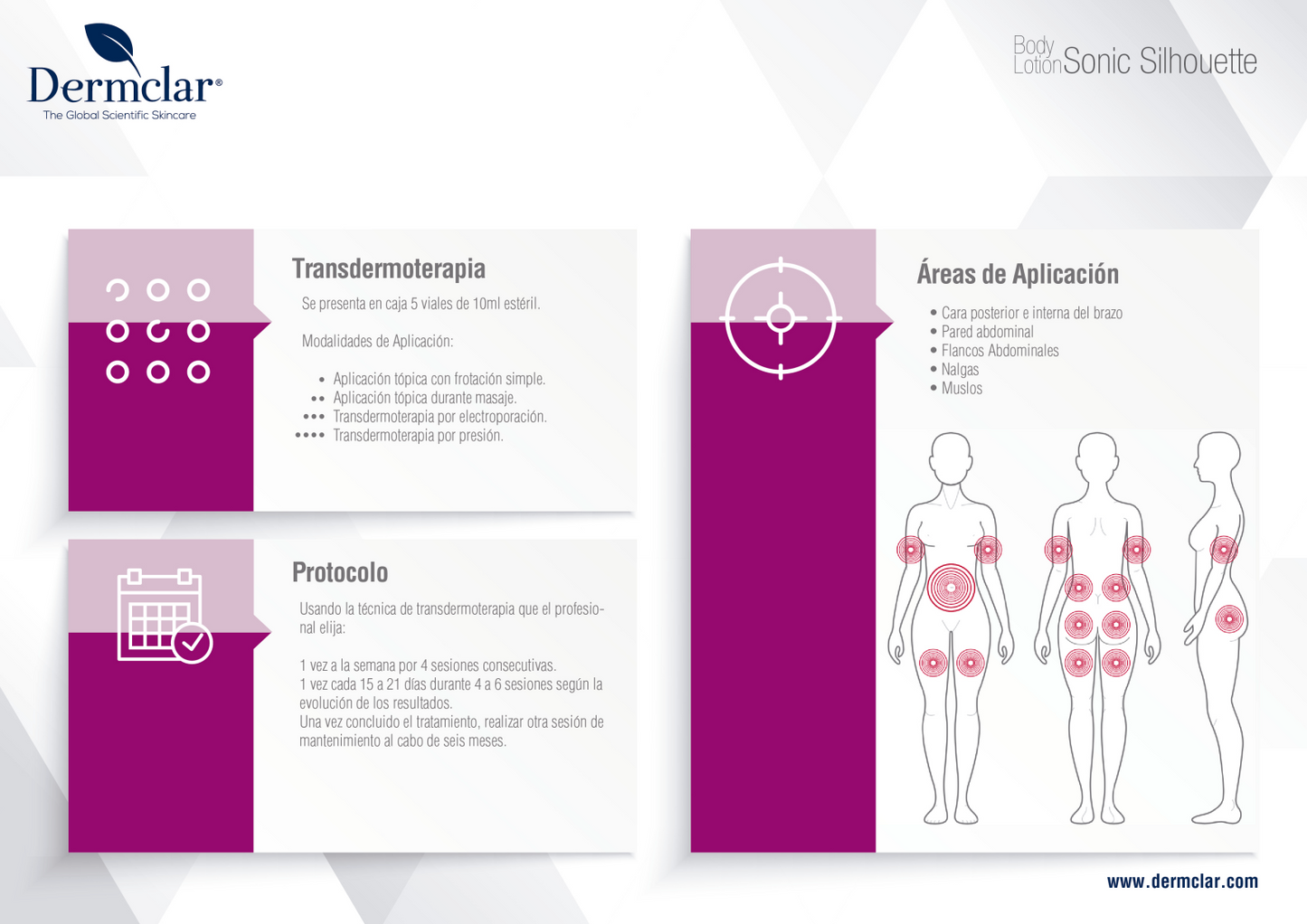 Dermclar®
The Global Scientific Skincare

Body Lotion Sonic Silhouette

Transdermoterapia

Se presenta en caja 5 viales de 10ml estéril.

Modalidades de Aplicación:

• Aplicación tópica con frotación simple.
•• Aplicación tópica durante masaje.
••• Transdermoterapia por electroporación.
•••• Transdermoterapia por presión.

Protocolo

Usando la técnica de transdermoterapia que el profesional elija:

1 vez a la semana por 4 sesiones consecutivas.
1 vez cada 15 a 21 días durante 4 a 6 sesiones según la evolución de los resultados.
Una vez concluido el tratamiento, realizar otra sesión de mantenimiento al cabo de seis meses.

Áreas de Aplicación

• Cara posterior e interna del brazo
• Pared abdominal
• Flancos Abdominales
• Nalgas
• Muslos

www.dermclar.com